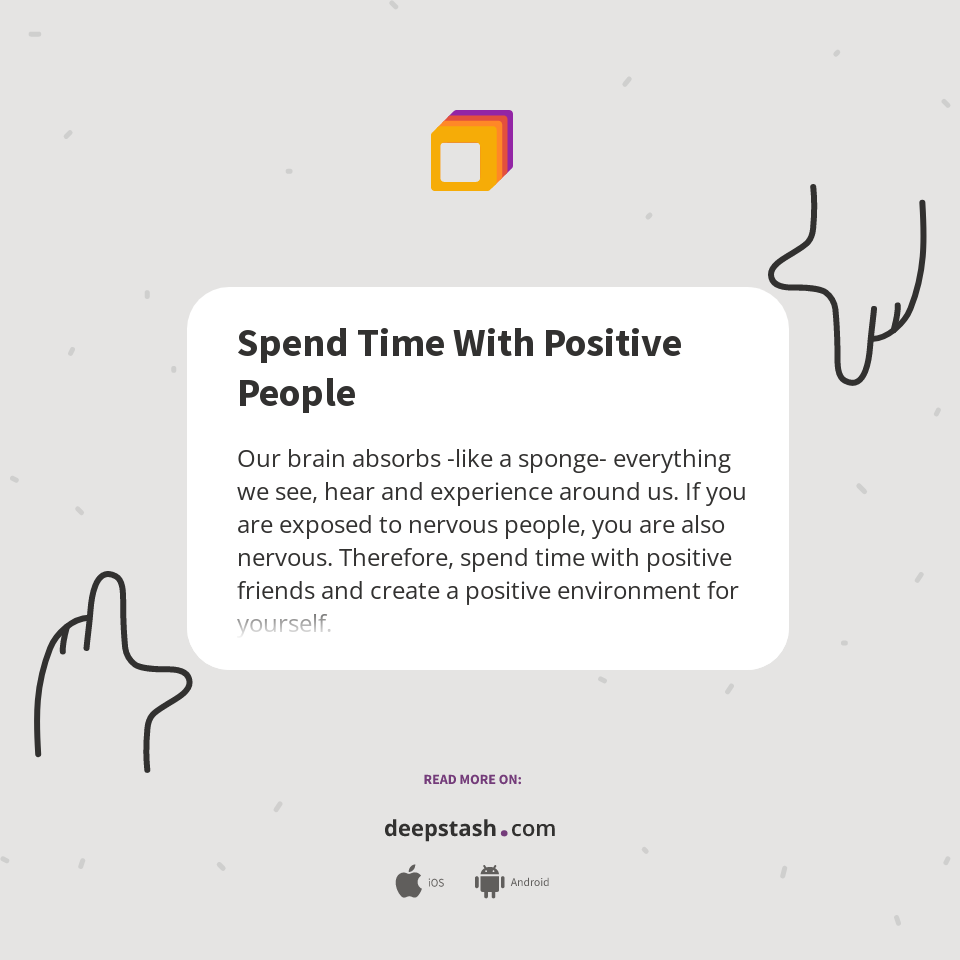 Spend Time With Positive People

Our brain absorbs -like a sponge- everything we see, hear and experience around us. If you are exposed to nervous people, you are also nervous. Therefore, spend time with positive friends and create a positive environment for yourself.

READ MORE ON:

deepstash.com

iOS Android